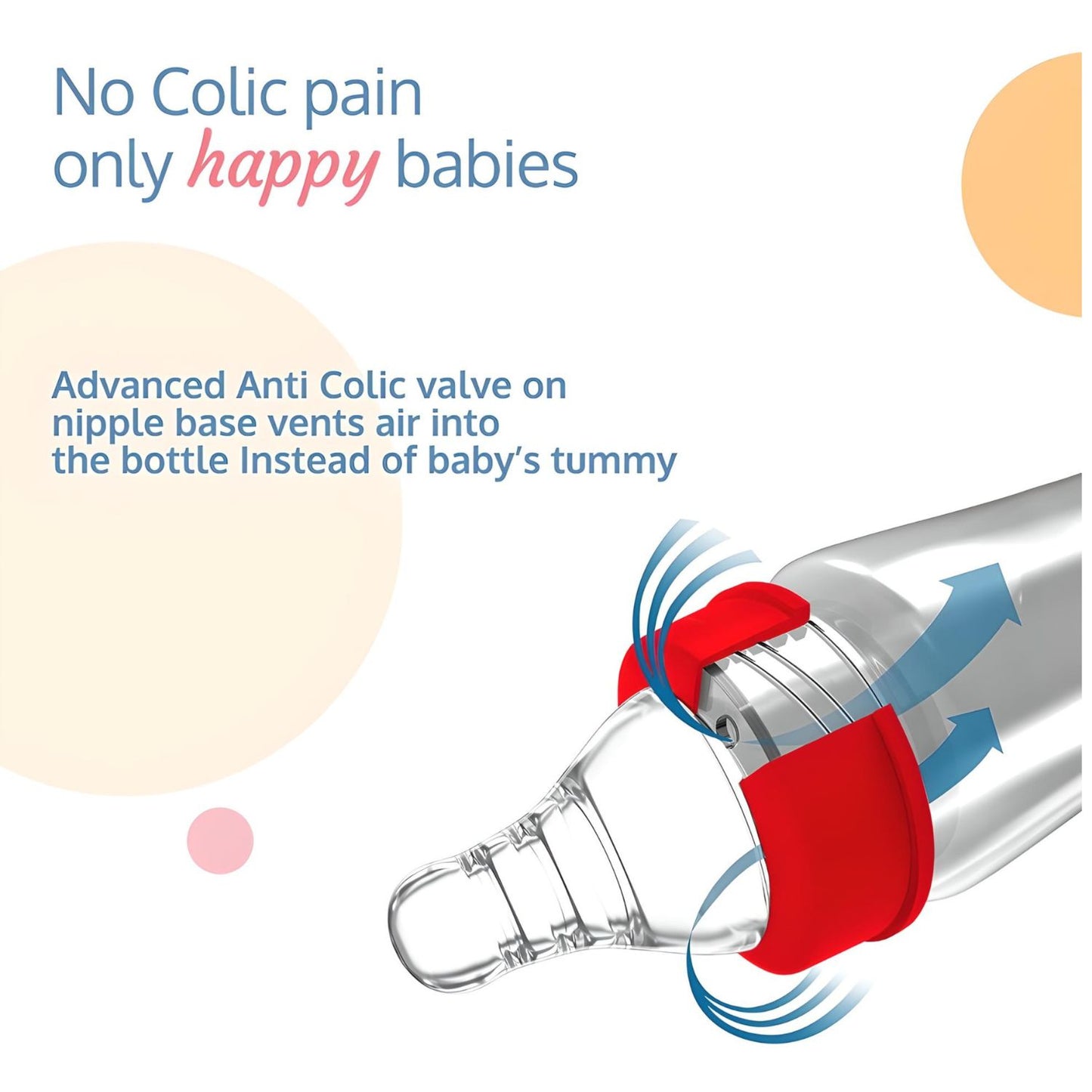 No Colic pain
only happy babies

Advanced Anti Colic valve on nipple base vents air into the bottle Instead of baby's tummy